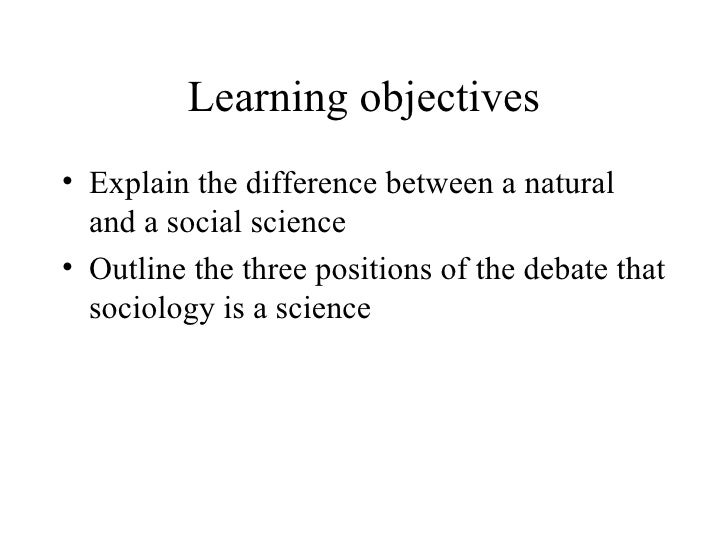 Learning objectives

• Explain the difference between a natural and a social science
• Outline the three positions of the debate that sociology is a science